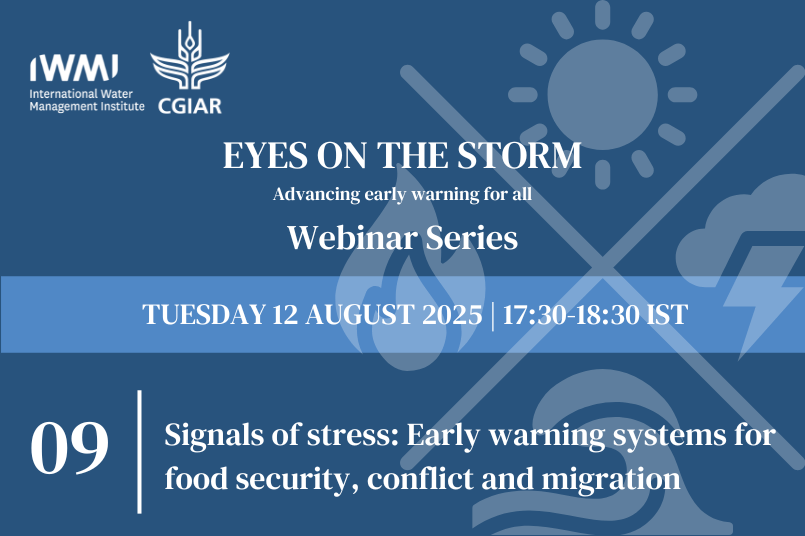 IWMI
International Water Management Institute

CGIAR

EYES ON THE STORM

Advancing early warning for all

Webinar Series

TUESDAY 12 AUGUST 2025 | 17:30-18:30 IST

09

Signals of stress: Early warning systems for food security, conflict and migration